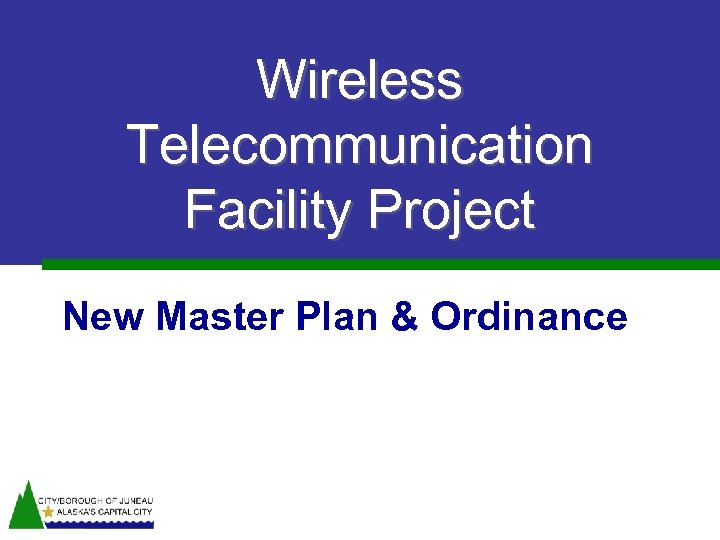 Wireless Telecommunication Facility Project

New Master Plan & Ordinance

CITY/BOROUGH OF JUNEAU
ALASKA'S CAPITAL CITY